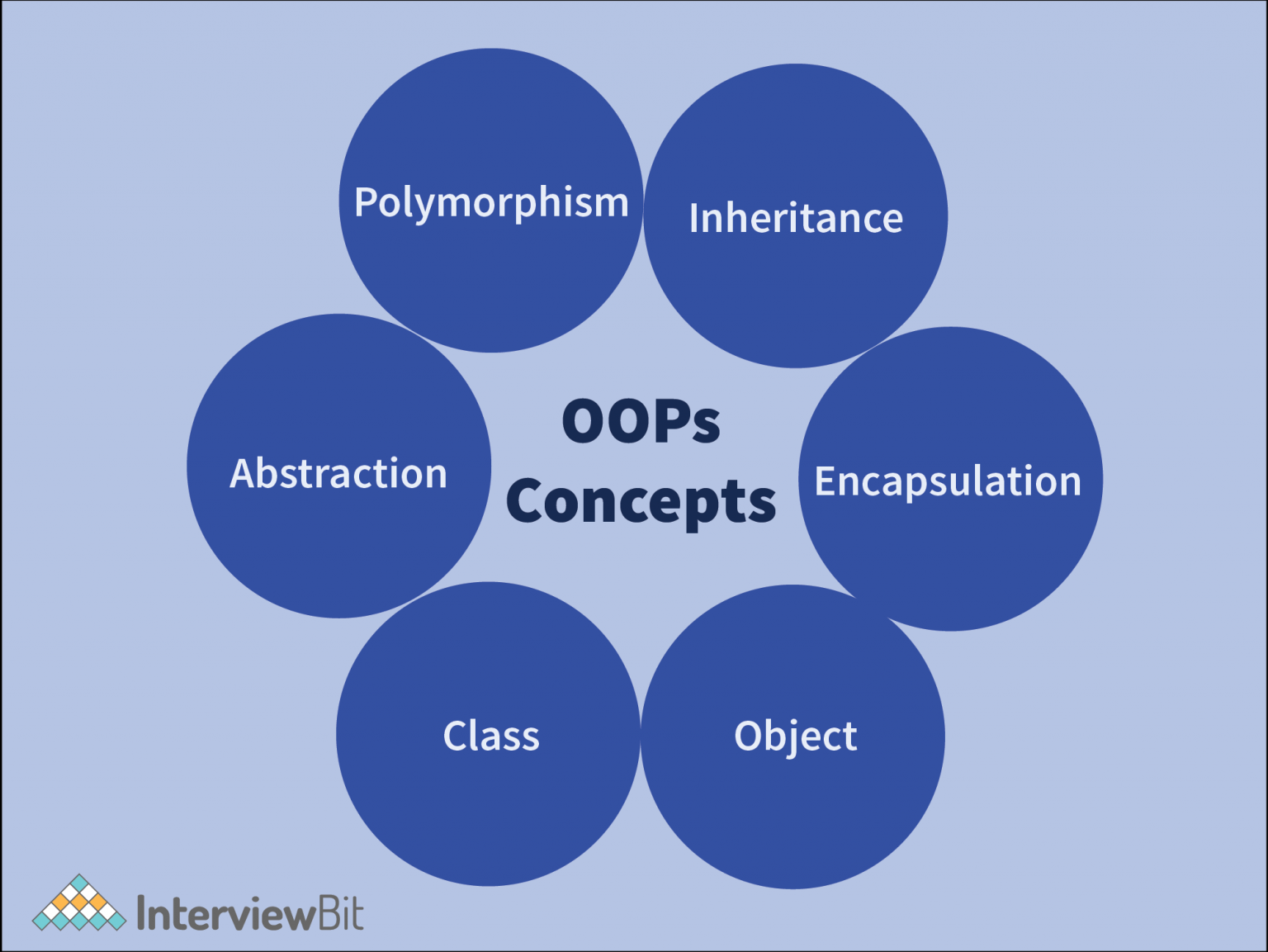 Polymorphism

Inheritance

Abstraction

OOPs Concepts

Encapsulation

Class

Object

InterviewBit